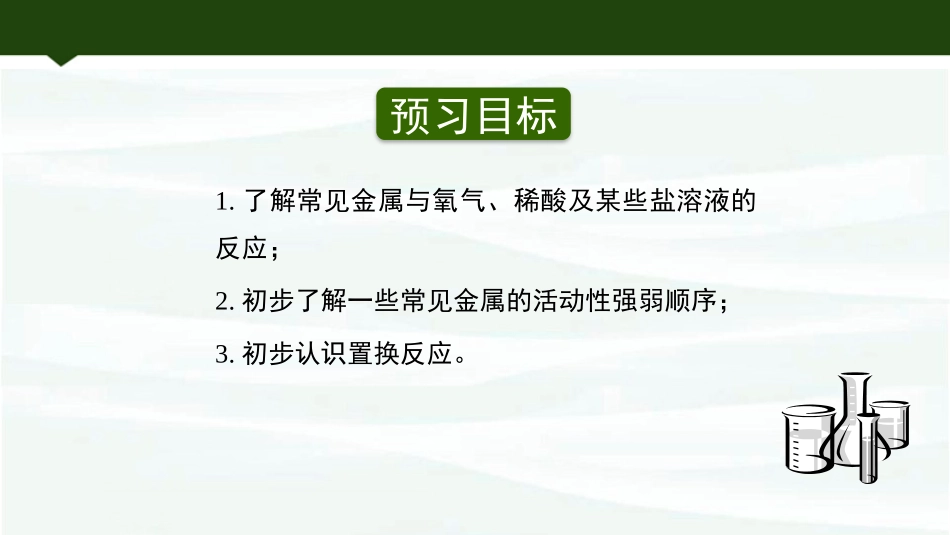 预习目标

1. 了解常见金属与氧气、稀酸及某些盐溶液的反应；

2. 初步了解一些常见金属的活动性强弱顺序；

3. 初步认识置换反应。